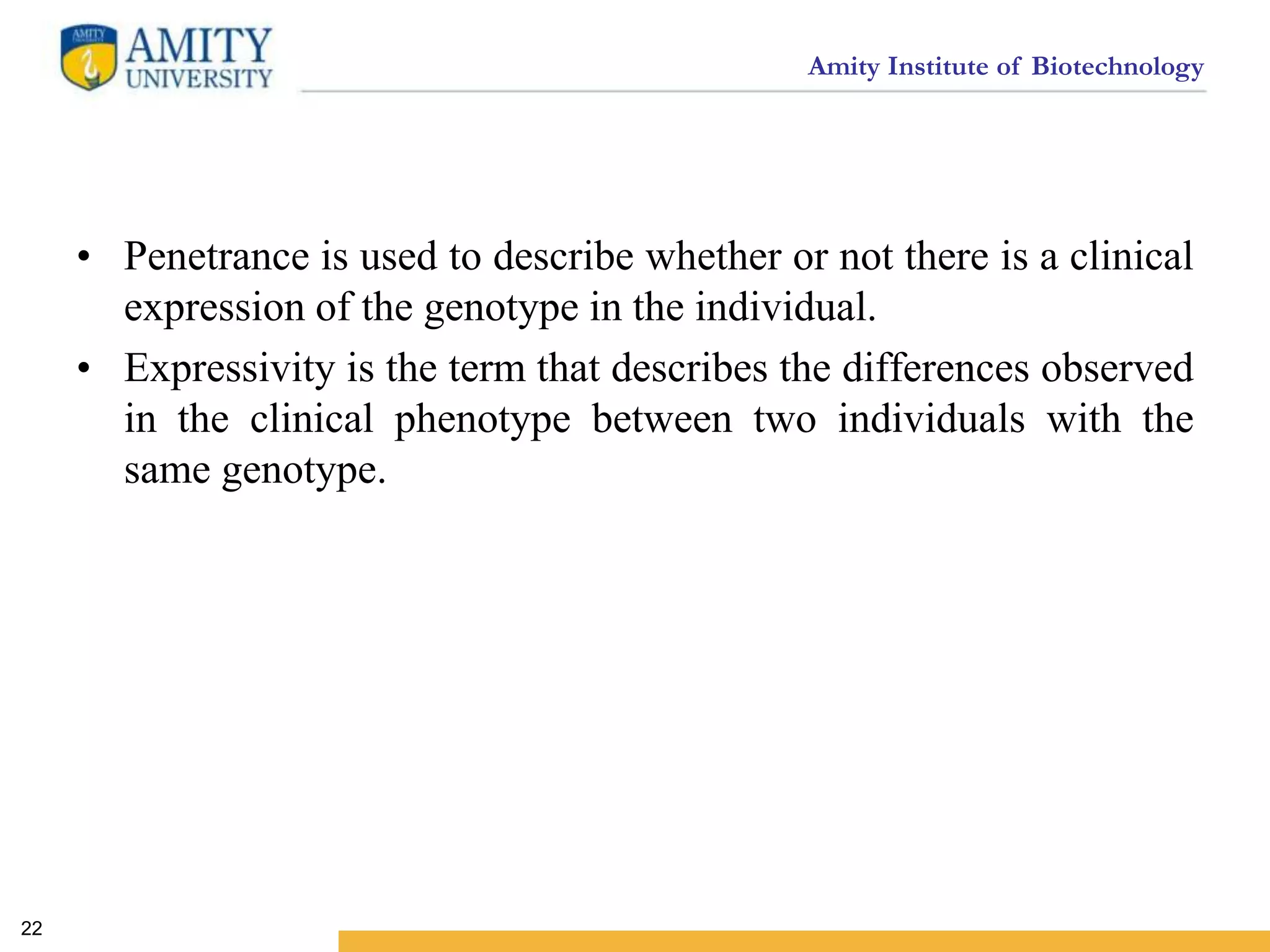 AMITY
AMITY UNIVERSITY

Amity Institute of Biotechnology

• Penetrance is used to describe whether or not there is a clinical expression of the genotype in the individual.

• Expressivity is the term that describes the differences observed in the clinical phenotype between two individuals with the same genotype.

22